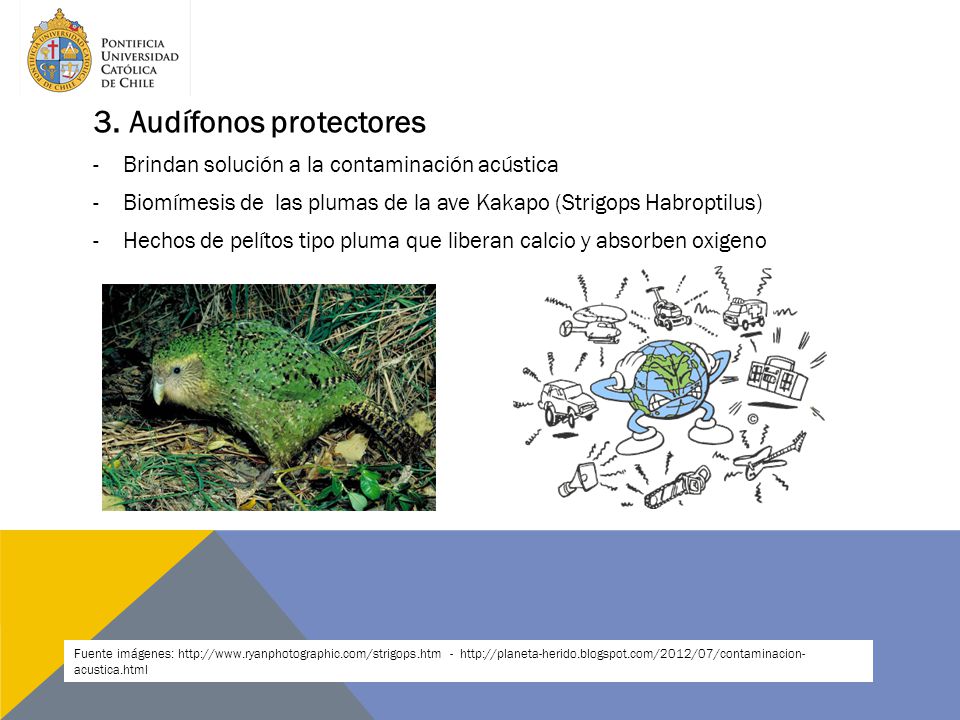 PONTIFICIA
UNIVERSIDAD
CATÓLICA
DE CHILE

3. Audífonos protectores

- Brindan solución a la contaminación acústica
- Biomímesis de las plumas de la ave Kakapo (Strigops Habroptilus)
- Hechos de pelítos tipo pluma que liberan calcio y absorben oxigeno

©

Fuente imágenes: http://www.ryanphotographic.com/strigops.htm - http://planeta-herido.blogspot.com/2012/07/contaminacion-acustica.html